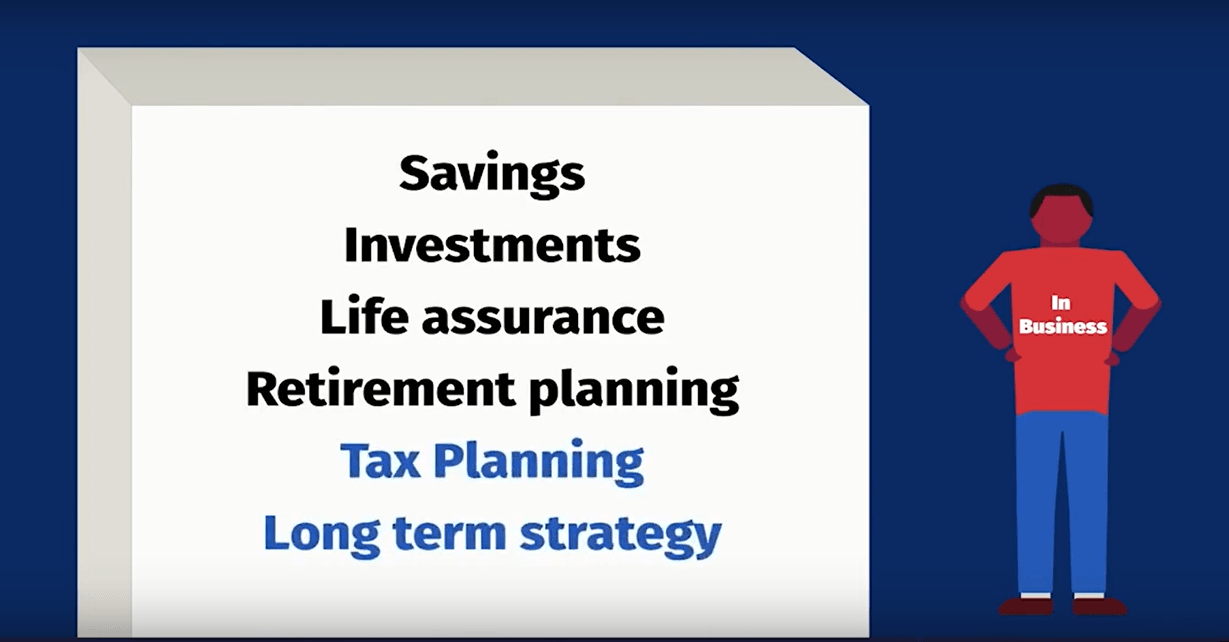 Savings
Investments
Life assurance
Retirement planning
Tax Planning
Long term strategy

In Business